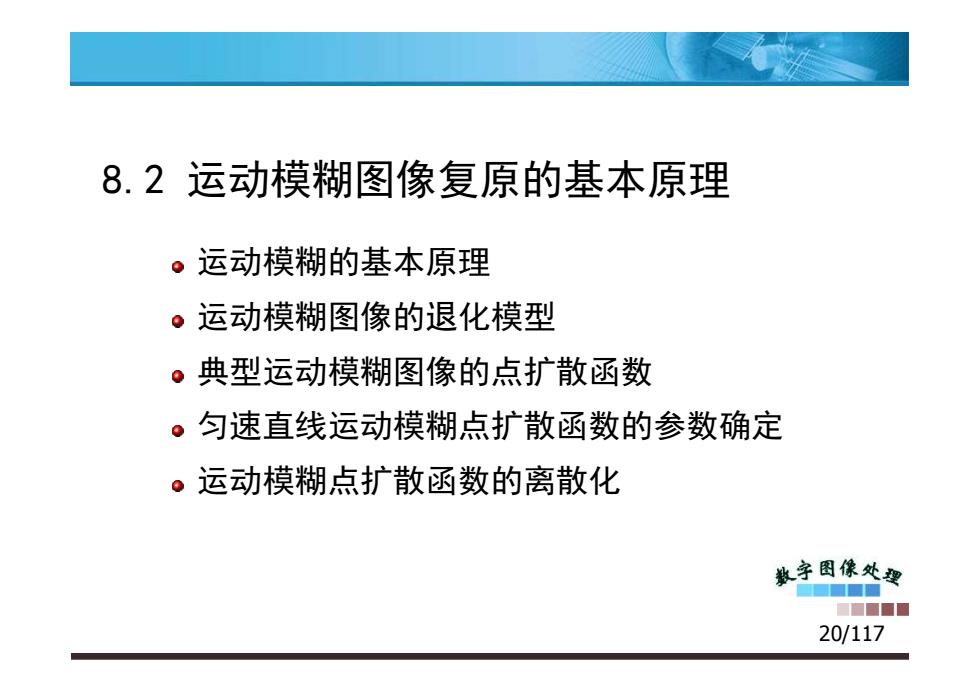 8.2 运动模糊图像复原的基本原理

运动模糊的基本原理

运动模糊图像的退化模型

典型运动模糊图像的点扩散函数

匀速直线运动模糊点扩散函数的参数确定

运动模糊点扩散函数的离散化

数字图像处理

20/117